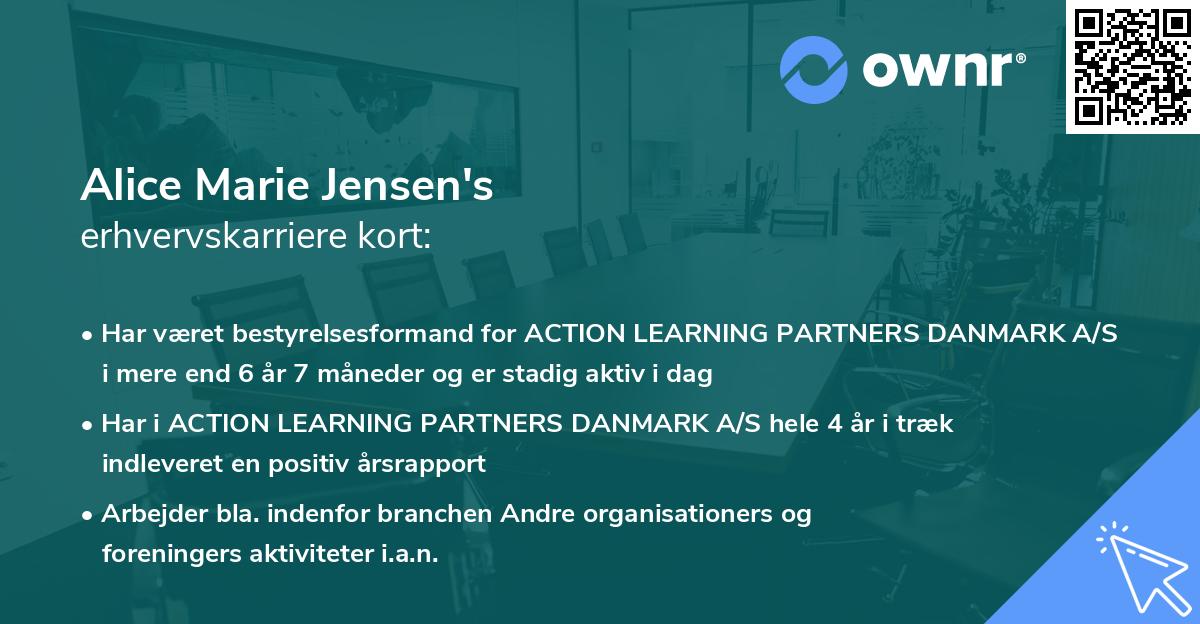 ownr®

Alice Marie Jensen's
erhvervskarriere kort:

• Har været bestyrelsesformand for ACTION LEARNING PARTNERS DANMARK A/S i mere end 6 år 7 måneder og er stadig aktiv i dag

• Har i ACTION LEARNING PARTNERS DANMARK A/S hele 4 år i træk indleveret en positiv årsrapport

• Arbejder bla. indenfor branchen Andre organisationers og foreningers aktiviteter i.a.n.